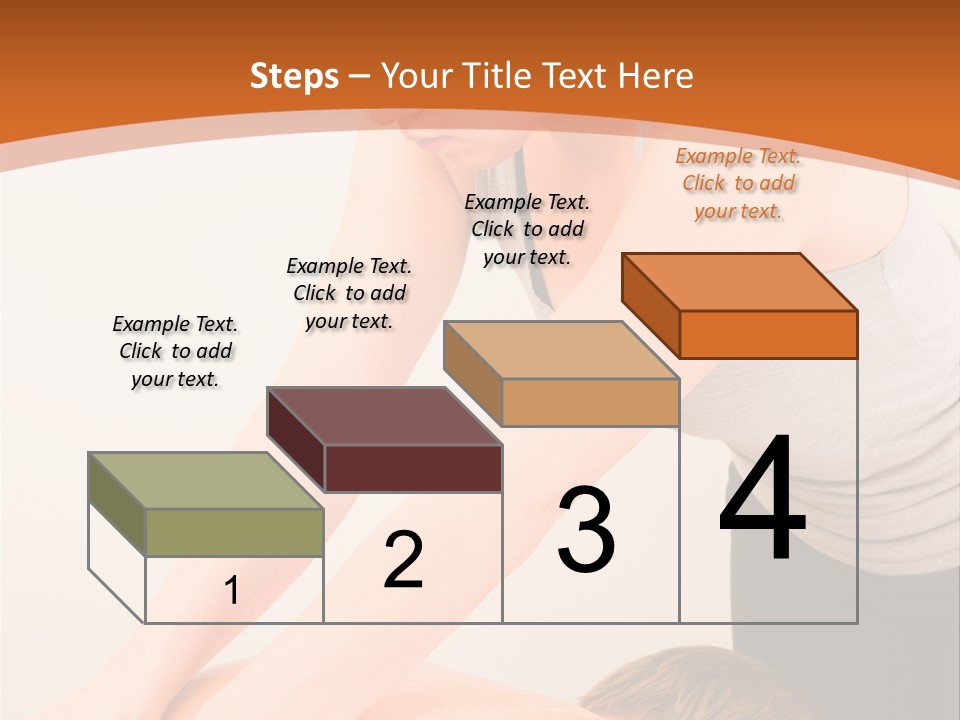 Steps – Your Title Text Here

Example Text. Click to add your text.

Example Text. Click to add your text.

Example Text. Click to add your text.

Example Text. Click to add your text.

1

2

3

4